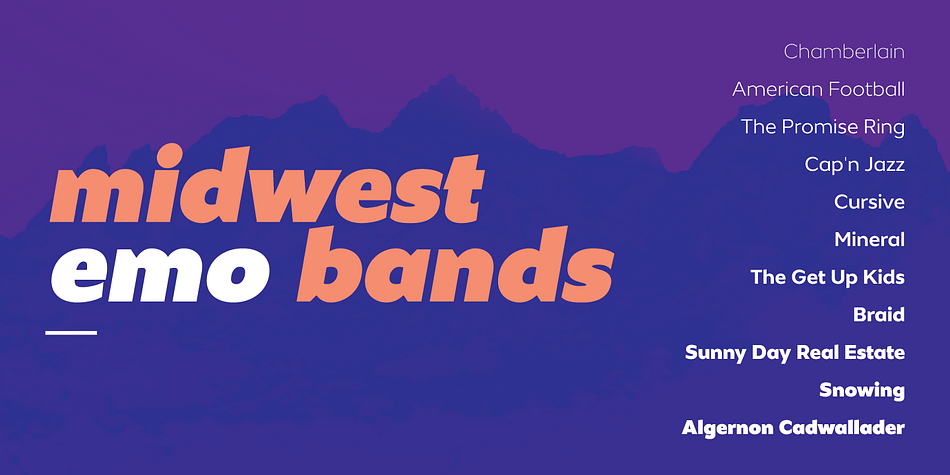 midwest emo bands

Chamberlain
American Football
The Promise Ring
Cap'n Jazz
Cursive
Mineral
The Get Up Kids
Braid
Sunny Day Real Estate
Snowing
Algernon Cadwallader